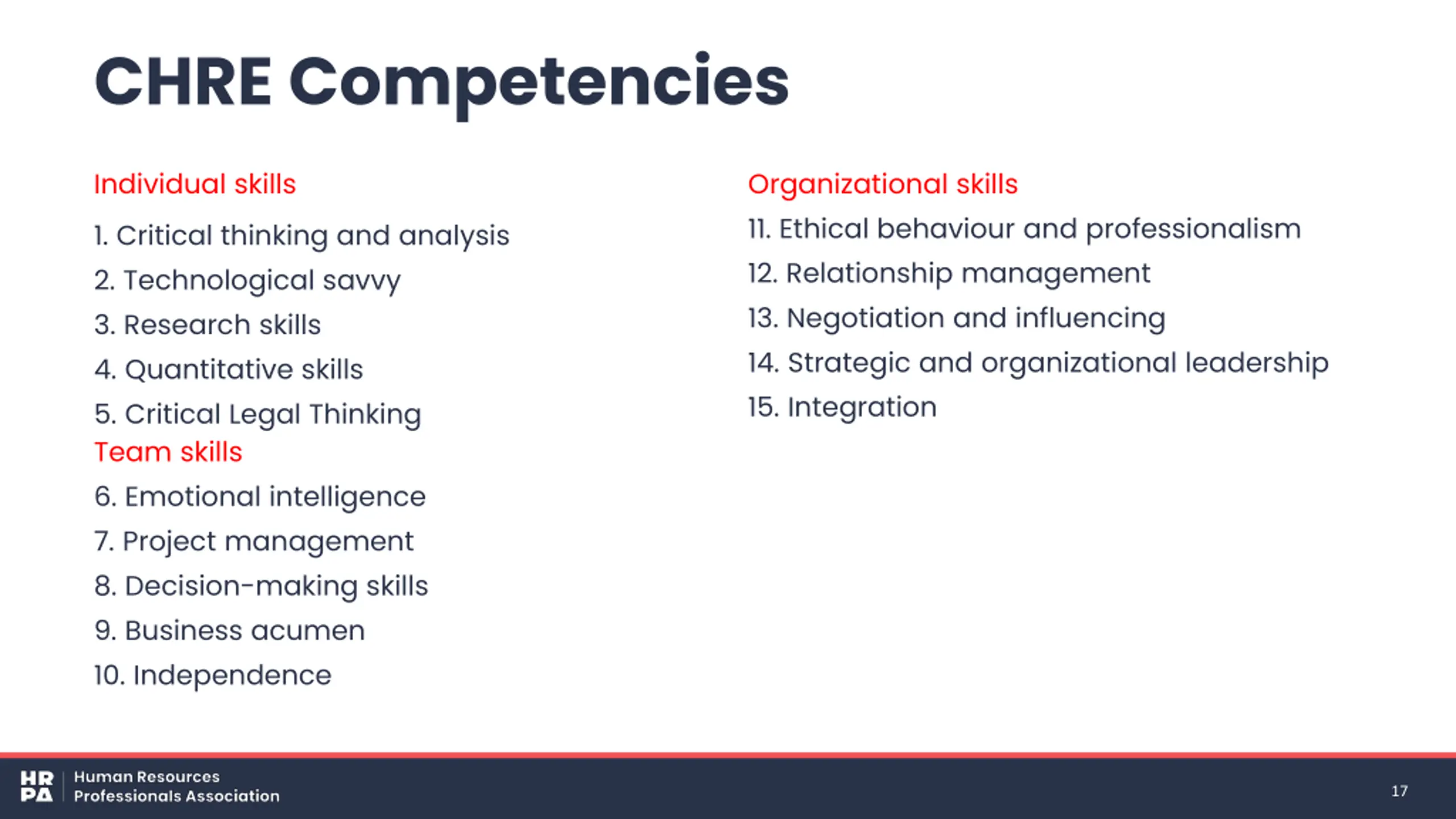 CHRE Competencies

Individual skills

1. Critical thinking and analysis
2. Technological savvy
3. Research skills
4. Quantitative skills
5. Critical Legal Thinking

Team skills

6. Emotional intelligence
7. Project management
8. Decision-making skills
9. Business acumen
10. Independence

Organizational skills

11. Ethical behaviour and professionalism
12. Relationship management
13. Negotiation and influencing
14. Strategic and organizational leadership
15. Integration

HR PA Human Resources Professionals Association

17